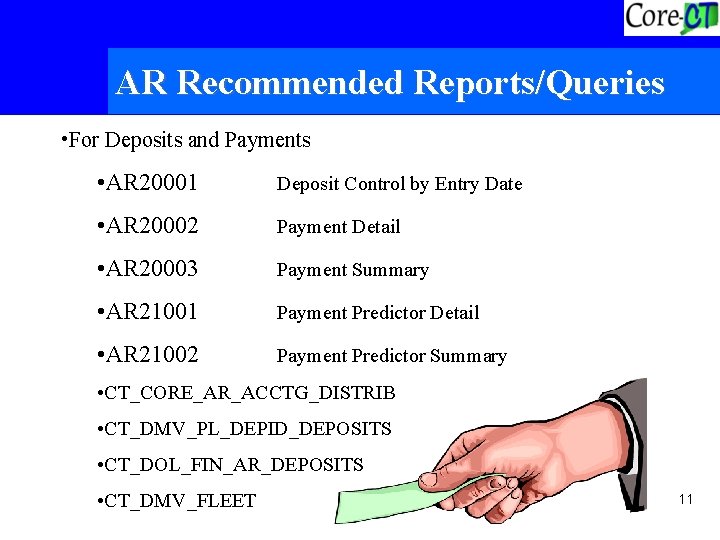 Core-CT

AR Recommended Reports/Queries

•For Deposits and Payments

•AR20001 Deposit Control by Entry Date

•AR20002 Payment Detail

•AR20003 Payment Summary

•AR21001 Payment Predictor Detail

•AR21002 Payment Predictor Summary

•CT_CORE_AR_ACCTG_DISTRIB

•CT_DMV_PL_DEPID_DEPOSITS

•CT_DOL_FIN_AR_DEPOSITS

•CT_DMV_FLEET

11